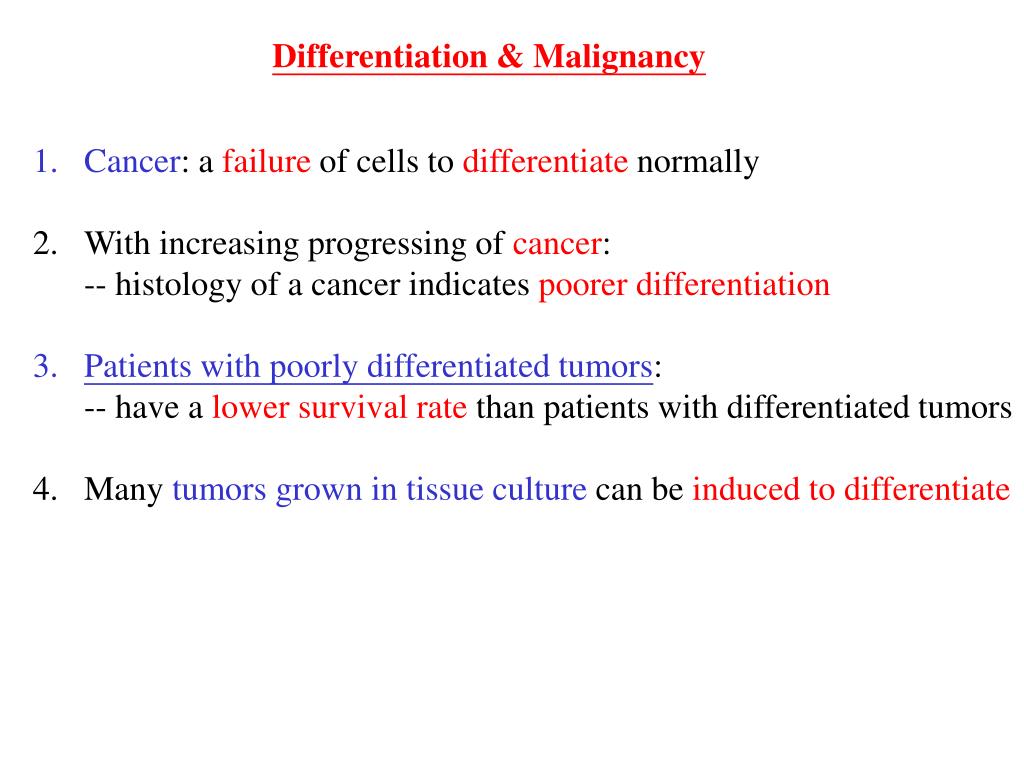 Differentiation & Malignancy

1. Cancer: a failure of cells to differentiate normally

2. With increasing progressing of cancer:
-- histology of a cancer indicates poorer differentiation

3. Patients with poorly differentiated tumors:
-- have a lower survival rate than patients with differentiated tumors

4. Many tumors grown in tissue culture can be induced to differentiate